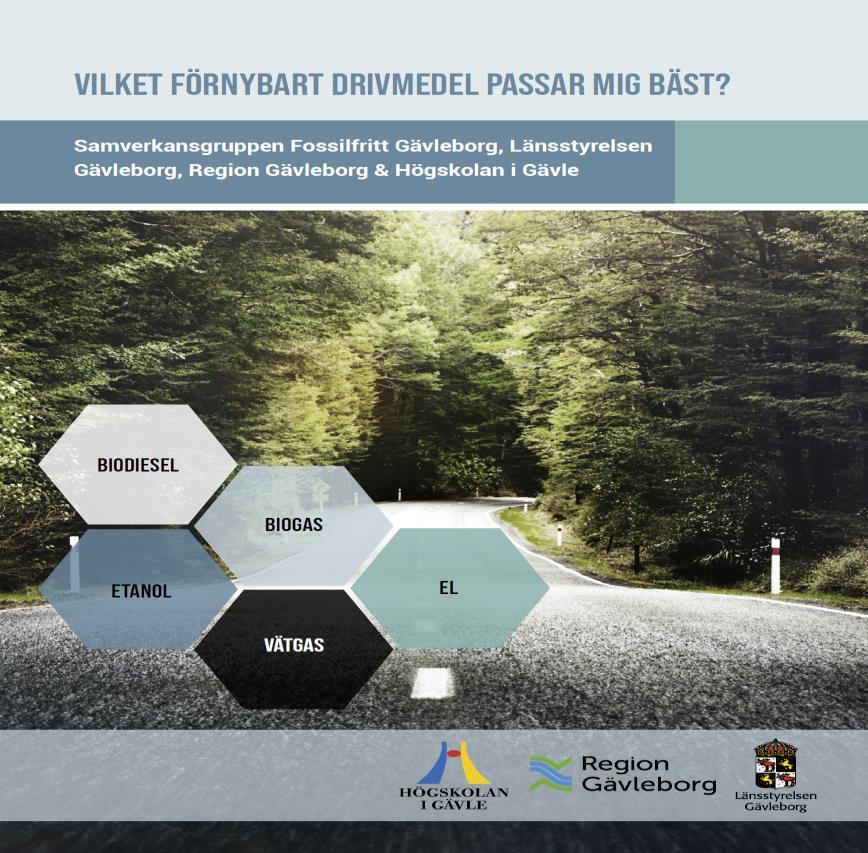 VILKET FÖRNYBART DRIVMEDEL PASSAR MIG BÄST?

Samverkansgruppen Fossilfritt Gävleborg, Länsstyrelsen Gävleborg, Region Gävleborg & Högskolan i Gävle

BIODIESEL

BIOGAS

ETANOL

EL

VÄTGAS

HÖGSKOLAN I GÄVLE

Region Gävleborg

Länsstyrelsen Gävleborg